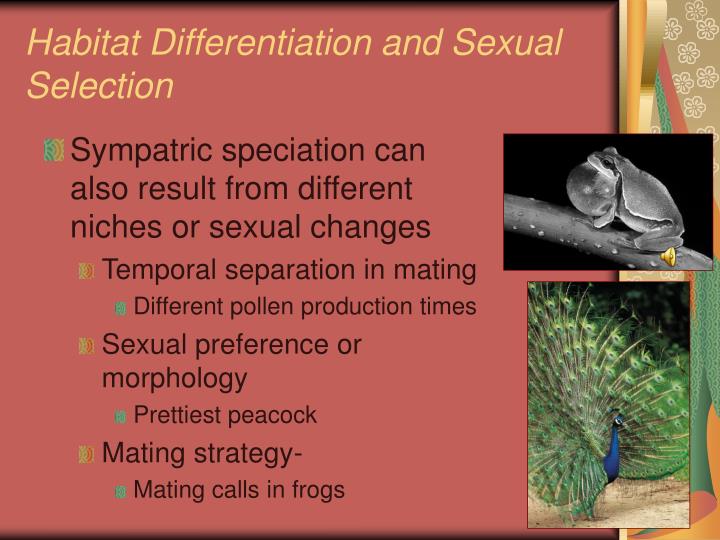 Habitat Differentiation and Sexual Selection

Sympatric speciation can also result from different niches or sexual changes

Temporal separation in mating

Different pollen production times

Sexual preference or morphology

Prettiest peacock

Mating strategy-

Mating calls in frogs